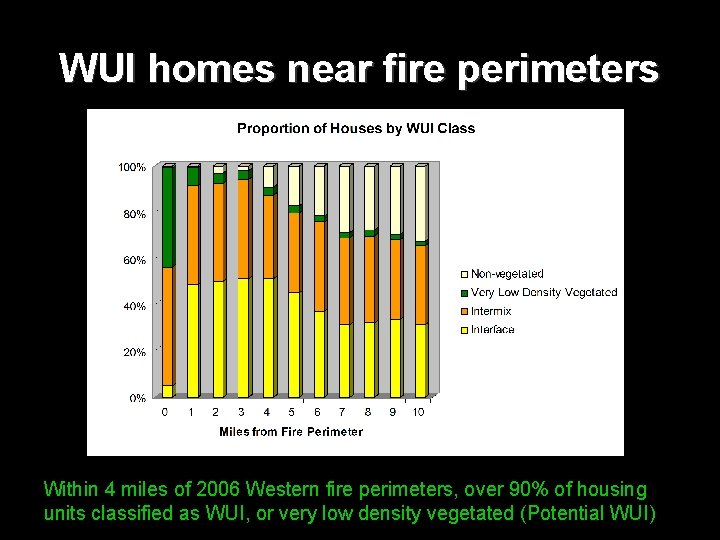 WUI homes near fire perimeters

Proportion of Houses by WUI Class

100%
80%
60%
40%
20%
0%

0 1 2 3 4 5 6 7 8 9 10

Miles from Fire Perimeter

Non-vegetated
Very Low Density Vegetated
Intermix
Interface

Within 4 miles of 2006 Western fire perimeters, over 90% of housing units classified as WUI, or very low density vegetated (Potential WUI)